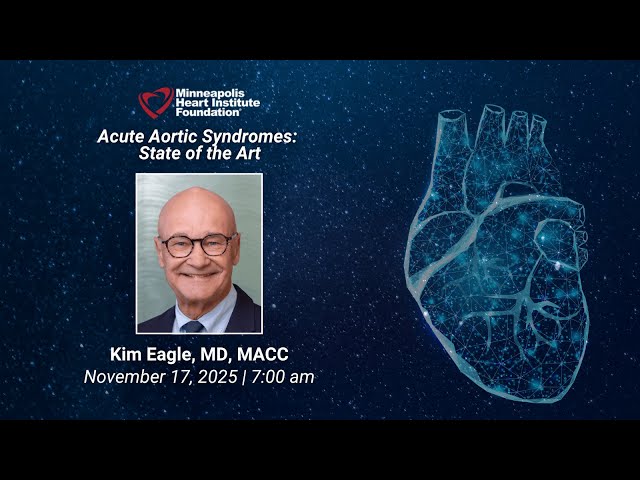 Minneapolis Heart Institute Foundation®

Acute Aortic Syndromes: State of the Art

Kim Eagle, MD, MACC
November 17, 2025 | 7:00 am